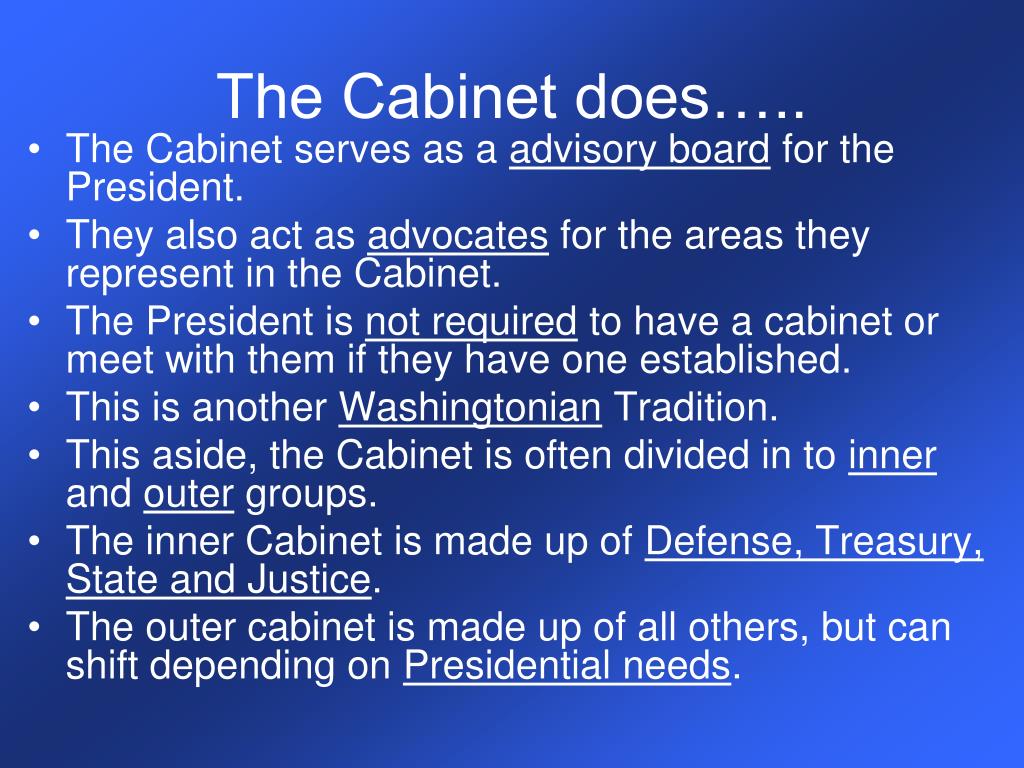 The Cabinet does…..

• The Cabinet serves as a advisory board for the President.
• They also act as advocates for the areas they represent in the Cabinet.
• The President is not required to have a cabinet or meet with them if they have one established.
• This is another Washingtonian Tradition.
• This aside, the Cabinet is often divided in to inner and outer groups.
• The inner Cabinet is made up of Defense, Treasury, State and Justice.
• The outer cabinet is made up of all others, but can shift depending on Presidential needs.